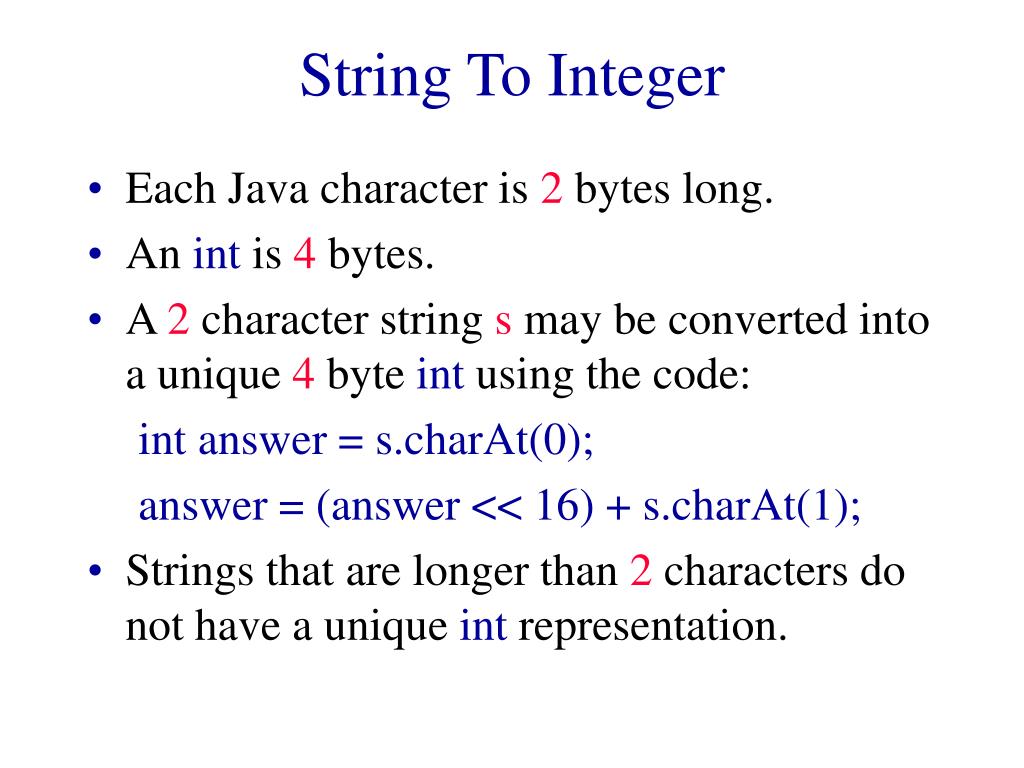 String To Integer

• Each Java character is 2 bytes long.
• An int is 4 bytes.
• A 2 character string s may be converted into a unique 4 byte int using the code:

int answer = s.charAt(0);

answer = (answer << 16) + s.charAt(1);

• Strings that are longer than 2 characters do not have a unique int representation.